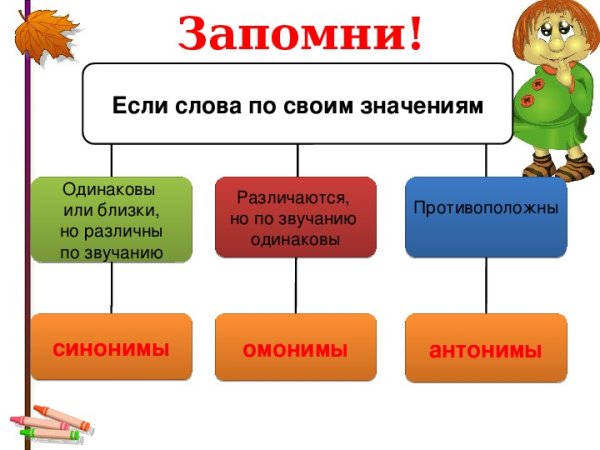 Запомни!

Если слова по своим значениям

Одинаковы или близки, но различны по звучанию

Различаются, но по звучанию одинаковы

Противоположны

синонимы

омонимы

антонимы